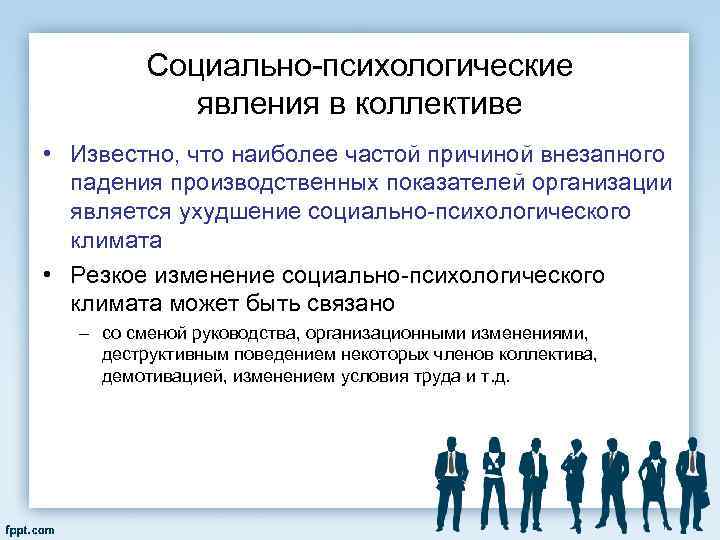 Социально-психологические явления в коллективе

• Известно, что наиболее частой причиной внезапного падения производственных показателей организации является ухудшение социально-психологического климата

• Резкое изменение социально-психологического климата может быть связано

– со сменой руководства, организационными изменениями, деструктивным поведением некоторых членов коллектива, демотивацией, изменением условия труда и т.д.

fppt.com